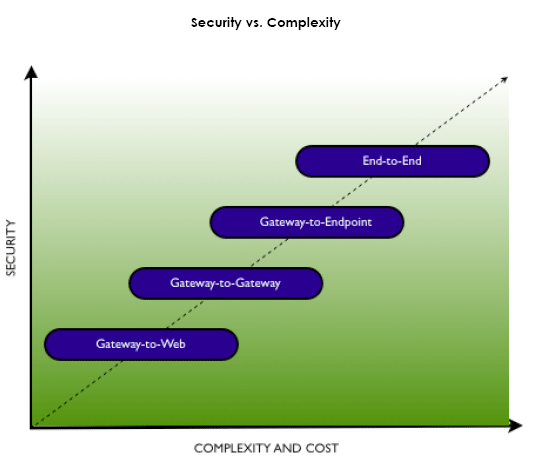 Security vs. Complexity

SECURITY

End-to-End

Gateway-to-Endpoint

Gateway-to-Gateway

Gateway-to-Web

COMPLEXITY AND COST